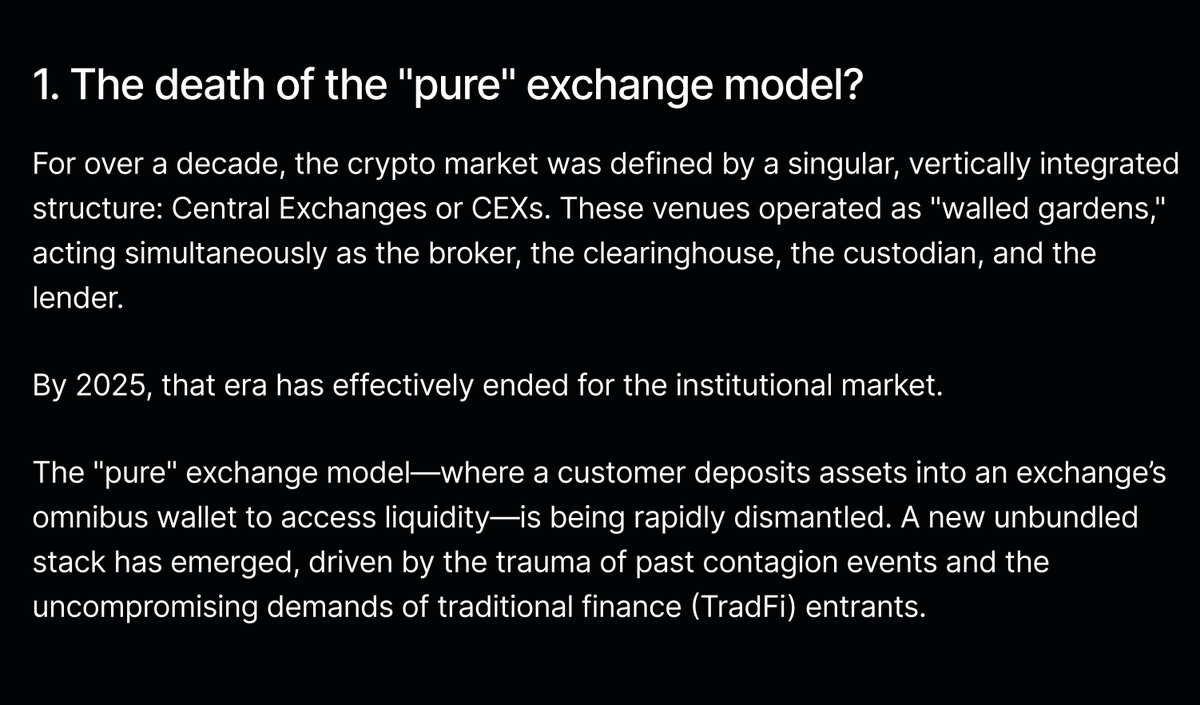 1. The death of the "pure" exchange model?

For over a decade, the crypto market was defined by a singular, vertically integrated structure: Central Exchanges or CEXs. These venues operated as "walled gardens," acting simultaneously as the broker, the clearinghouse, the custodian, and the lender.

By 2025, that era has effectively ended for the institutional market.

The "pure" exchange model—where a customer deposits assets into an exchange's omnibus wallet to access liquidity—is being rapidly dismantled. A new unbundled stack has emerged, driven by the trauma of past contagion events and the uncompromising demands of traditional finance (TradFi) entrants.